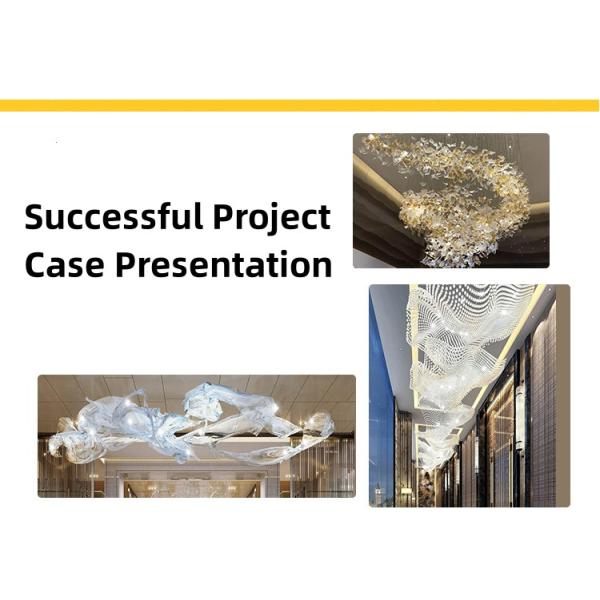 Successful Project Case Presentation